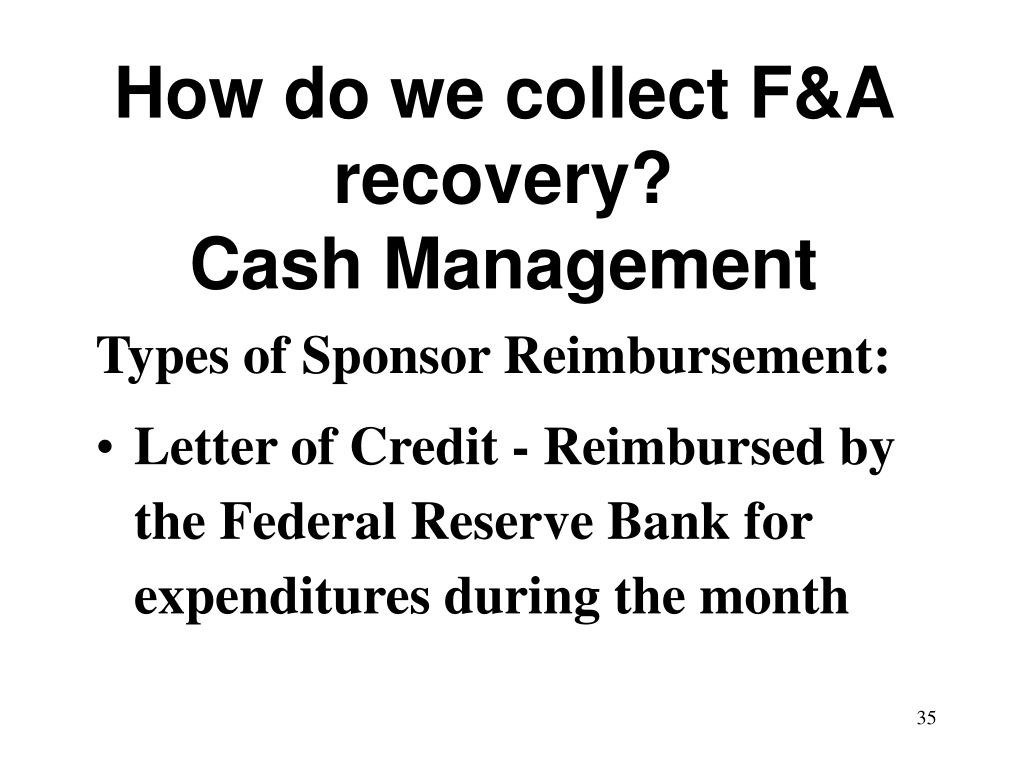 How do we collect F&A recovery?
Cash Management

Types of Sponsor Reimbursement:

• Letter of Credit - Reimbursed by the Federal Reserve Bank for expenditures during the month

35